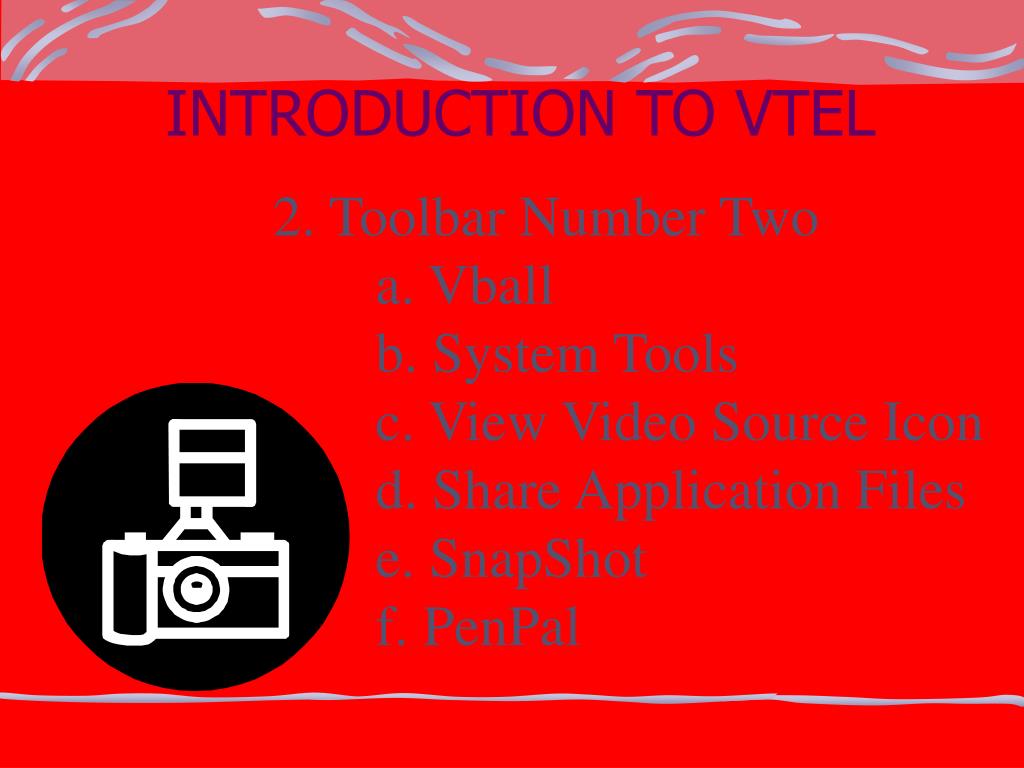 INTRODUCTION TO VTEL

2. Toolbar Number Two
a. Vball
b. System Tools
c. View Video Source Icon
d. Share Application Files
e. SnapShot
f. PenPal